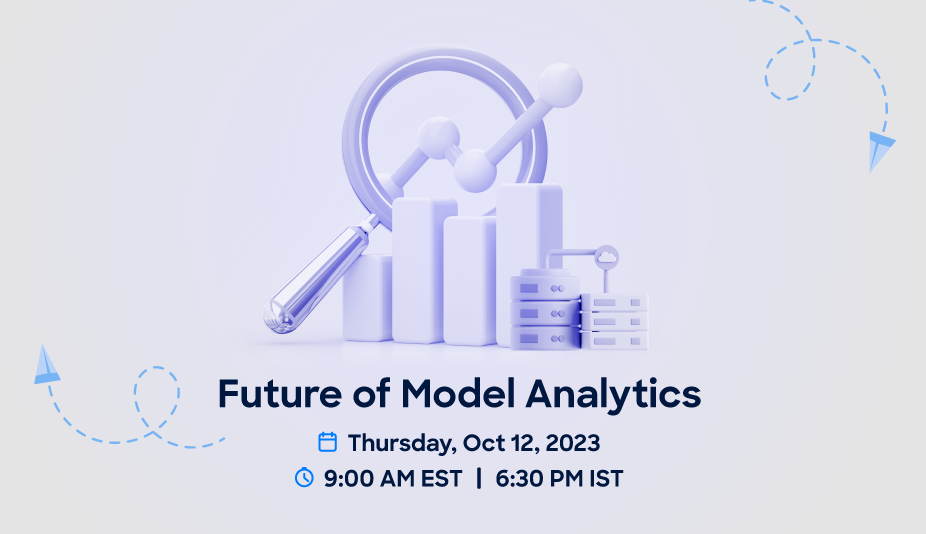 Future of Model Analytics

Thursday, Oct 12, 2023

9:00 AM EST | 6:30 PM IST